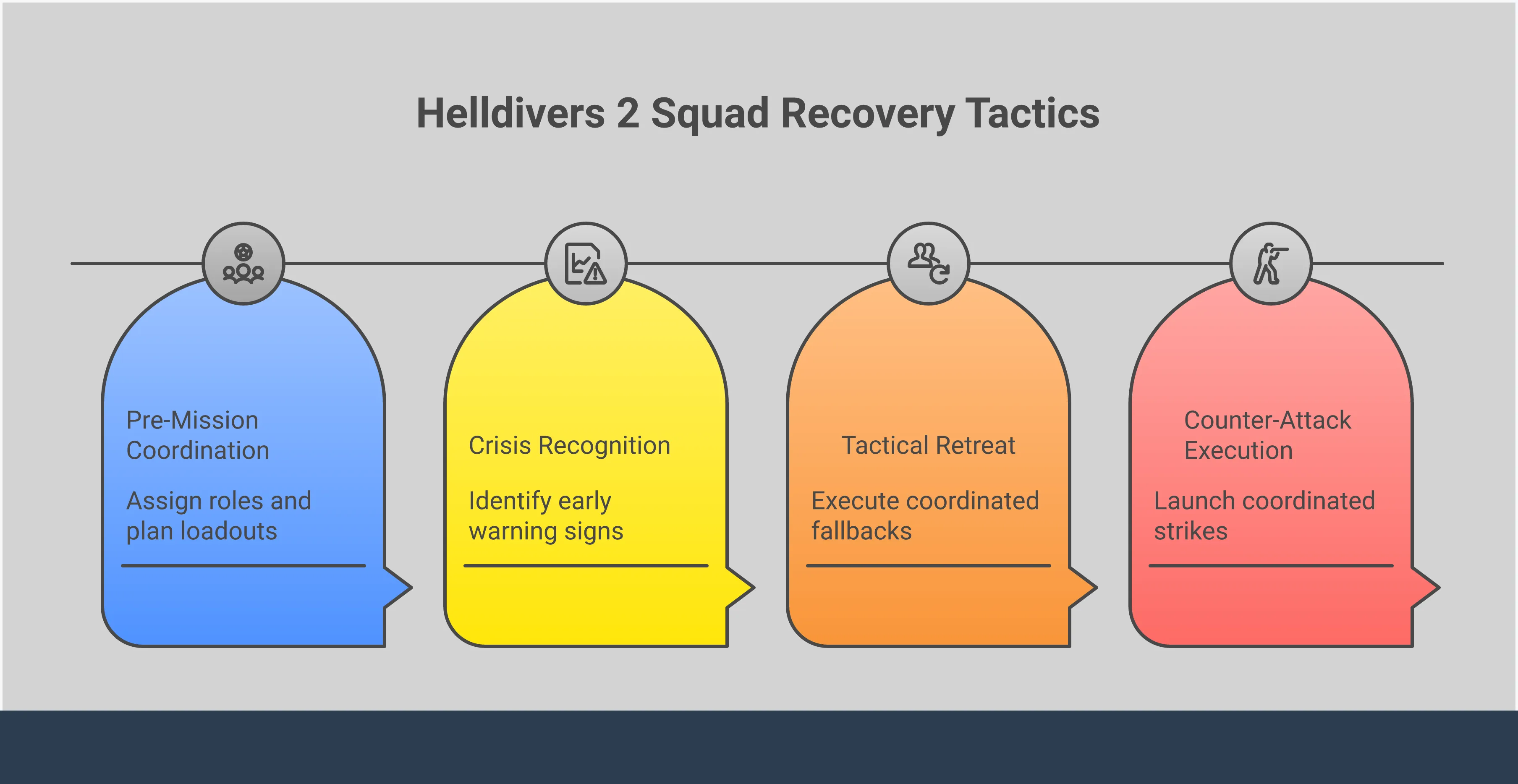 Helldivers 2 Squad Recovery Tactics

Pre-Mission Coordination

Assign roles and plan loadouts

Crisis Recognition

Identify early warning signs

Tactical Retreat

Execute coordinated fallbacks

Counter-Attack Execution

Launch coordinated strikes